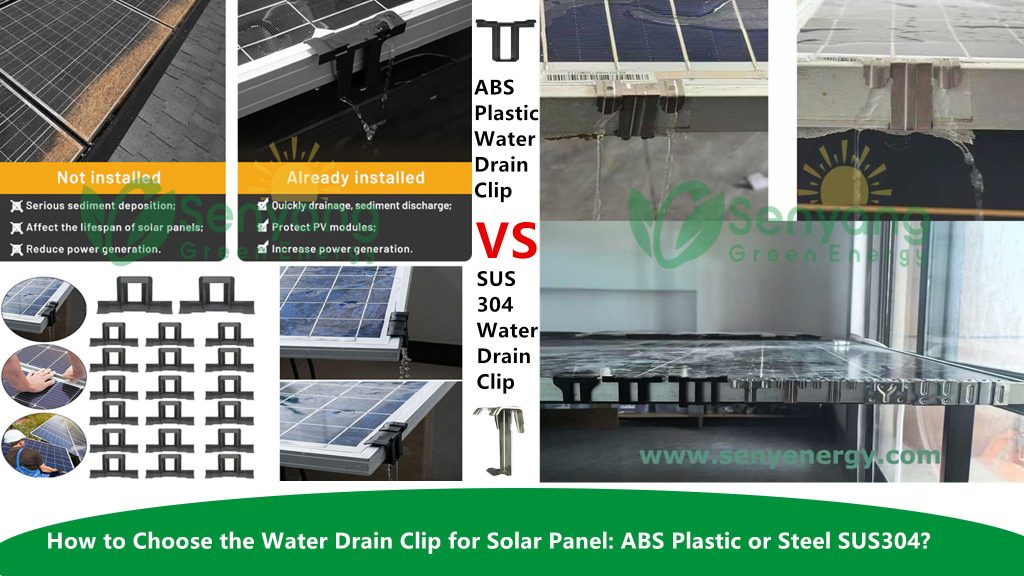 Not installed
Serious sediment deposition;
Affect the lifespan of solar panels;
Reduce power generation.

Already installed
Quickly drainage, sediment discharge;
Protect PV modules;
Increase power generation.

Senyang Green Energy

ABS Plastic Water Drain Clip

VS

SUS 304 Water Drain Clip

Senyang Green Energy

www.senyenergy.com

How to Choose the Water Drain Clip for Solar Panel: ABS Plastic or Steel SUS304?